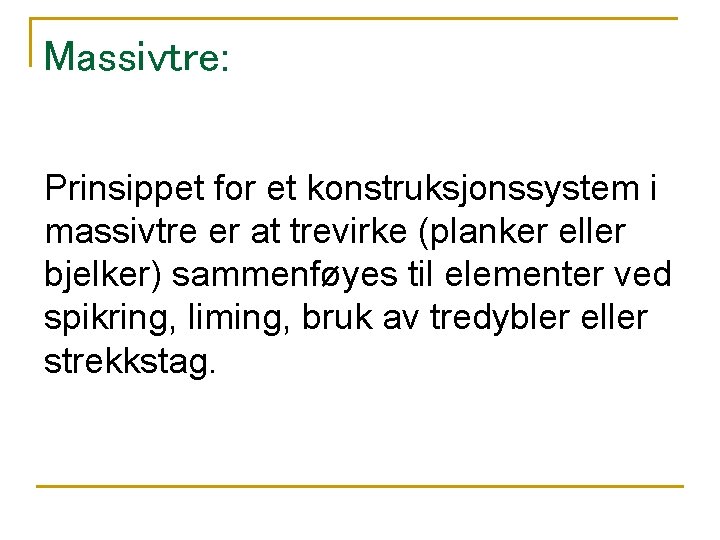 Massivtre:

Prinsippet for et konstruksjonssystem i massivtre er at trevirke (planker eller bjelker) sammenføyes til elementer ved spikring, liming, bruk av tredybler eller strekkstag.